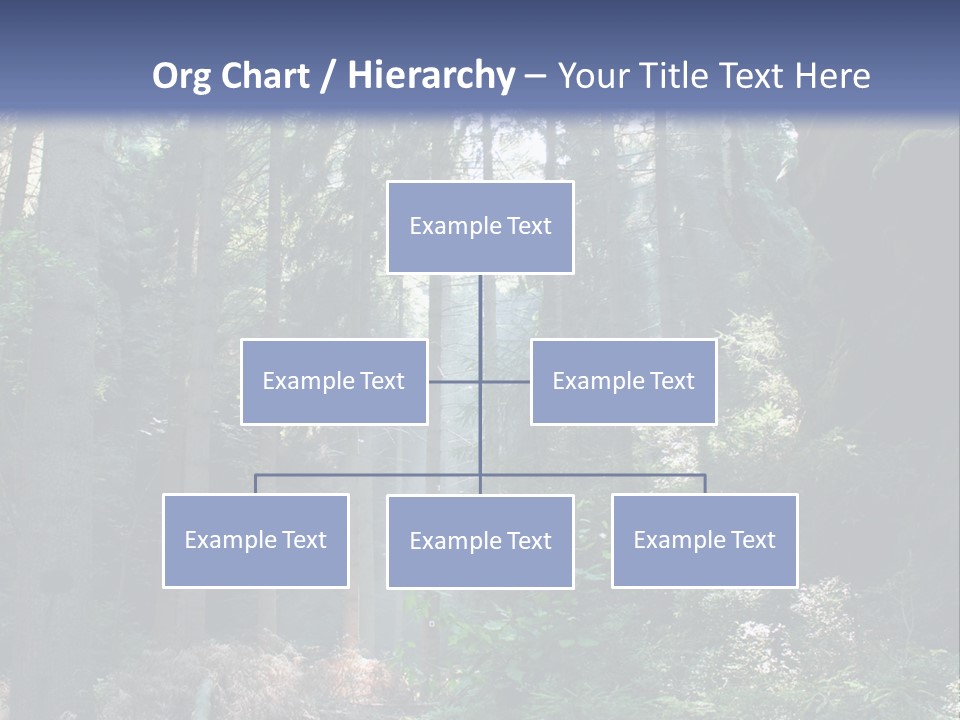 Org Chart / Hierarchy – Your Title Text Here

Example Text

Example Text

Example Text

Example Text

Example Text

Example Text